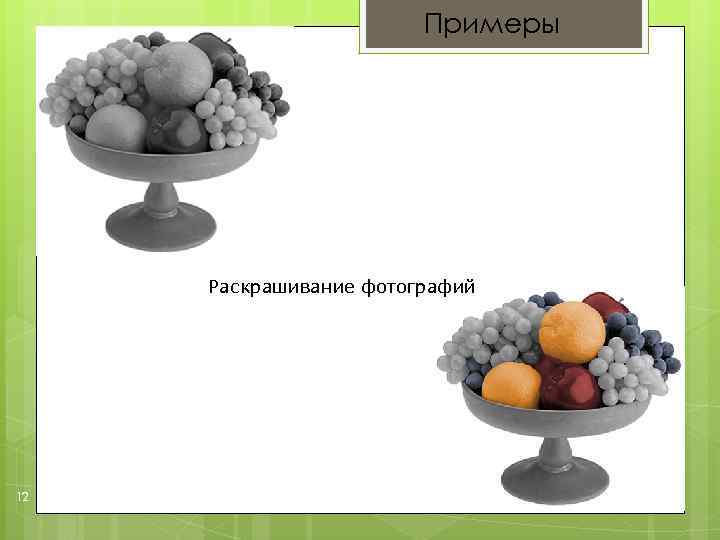 Примеры

Раскрашивание фотографий

12